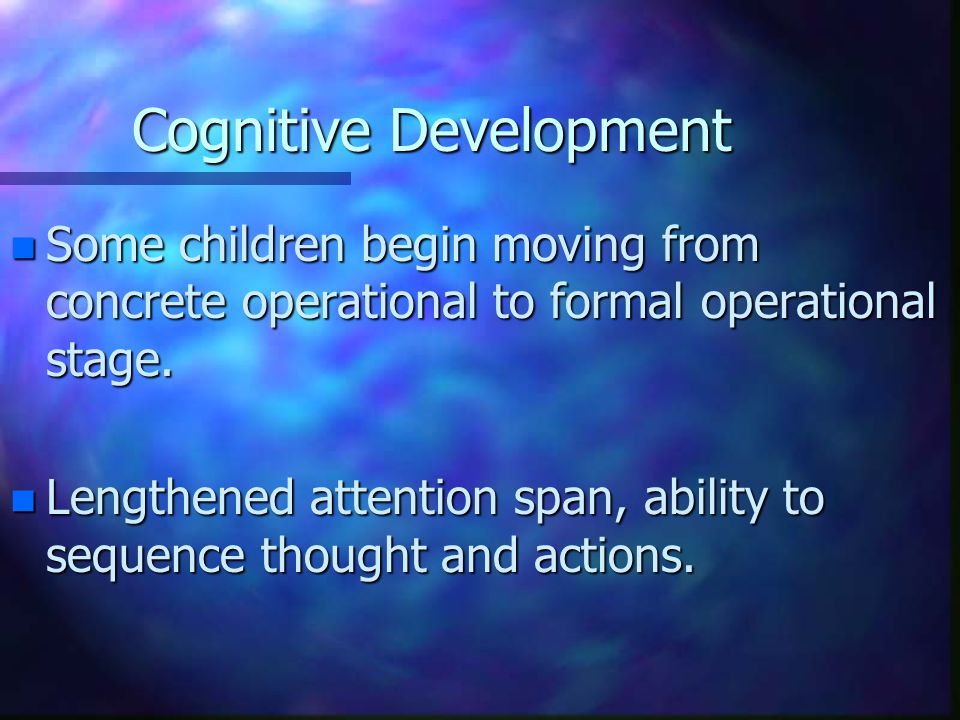 Cognitive Development

Some children begin moving from concrete operational to formal operational stage.

Lengthened attention span, ability to sequence thought and actions.